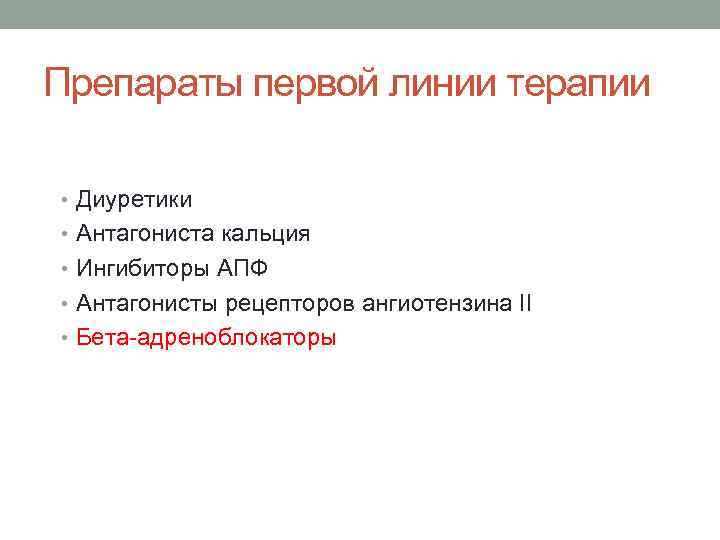 Препараты первой линии терапии

• Диуретики
• Антагониста кальция
• Ингибиторы АПФ
• Антагонисты рецепторов ангиотензина II
• Бета-адреноблокаторы